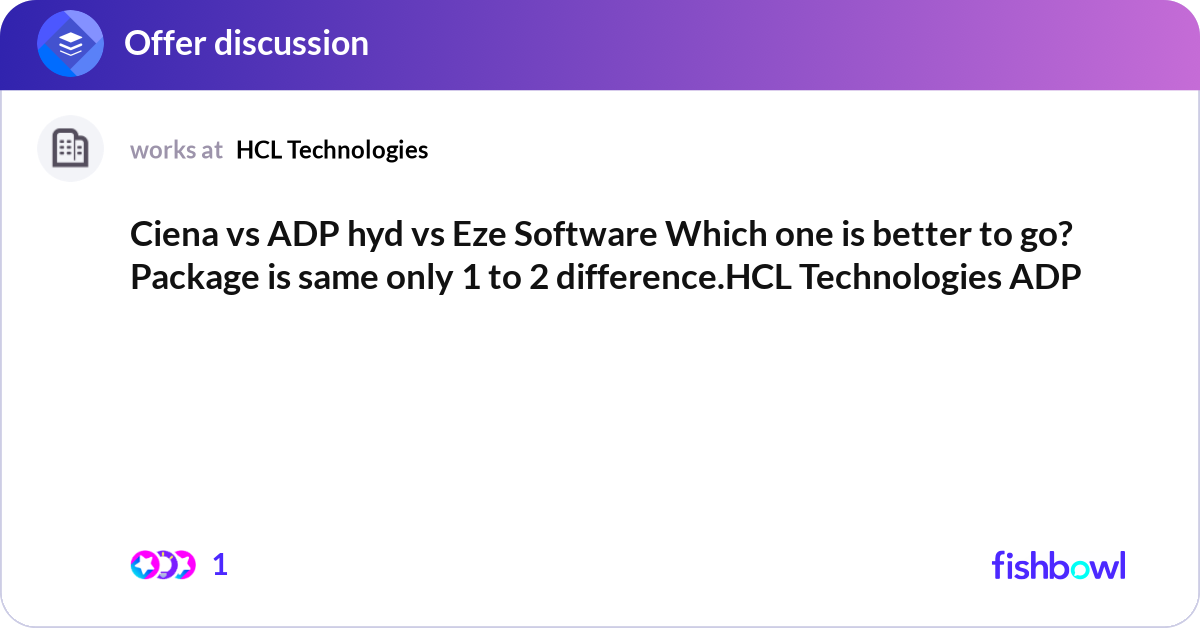 Offer discussion

works at HCL Technologies

Ciena vs ADP hyd vs Eze Software Which one is better to go? Package is same only 1 to 2 difference.HCL Technologies ADP

1

fishbowl